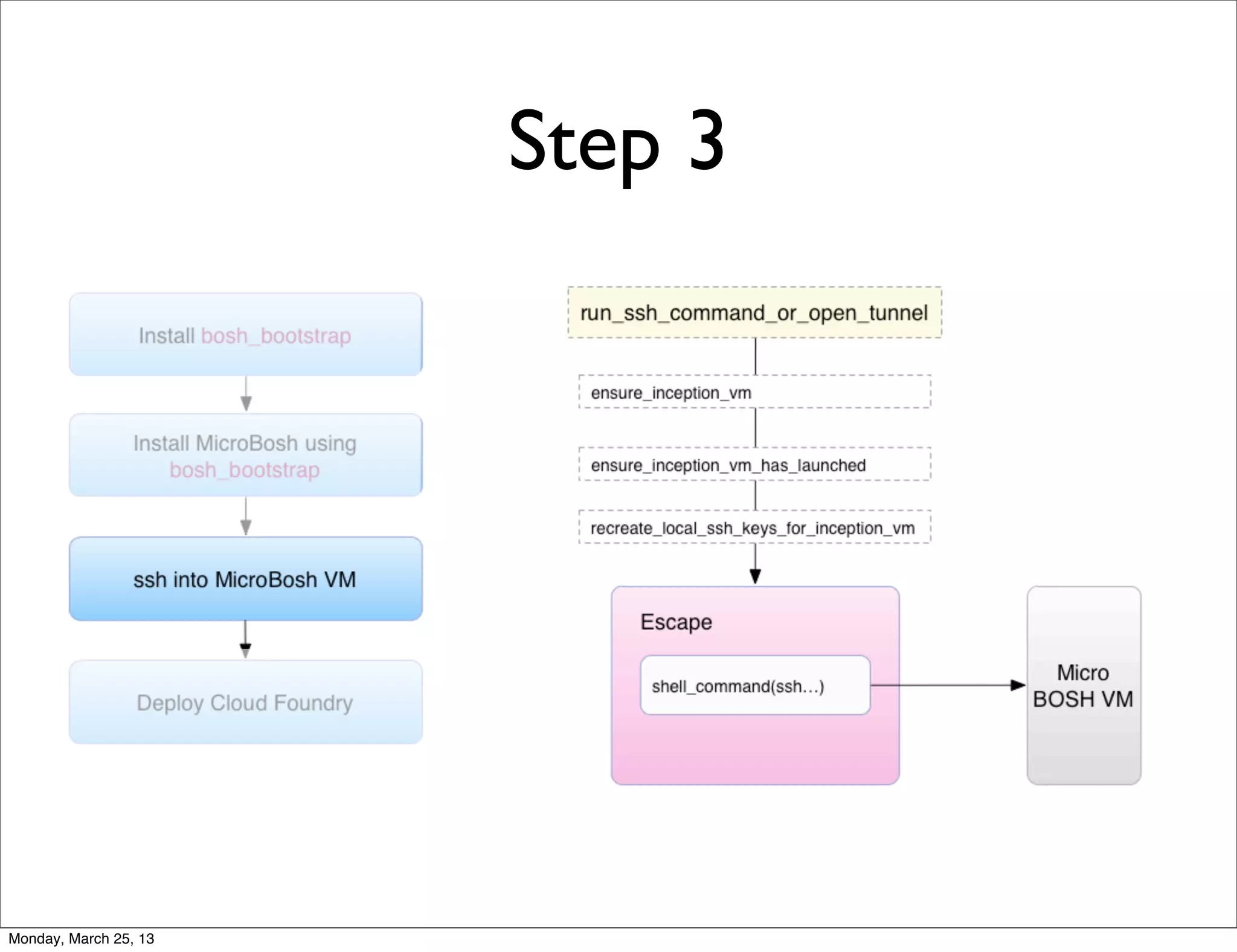 Step 3

Install bosh_bootstrap

Install MicroBosh using bosh_bootstrap

ssh into MicroBosh VM

Deploy Cloud Foundry

run_ssh_command_or_open_tunnel

ensure_inception_vm

ensure_inception_vm_has_launched

recreate_local_ssh_keys_for_inception_vm

Escape

shell_command(ssh...)

Micro BOSH VM

Monday, March 25, 13